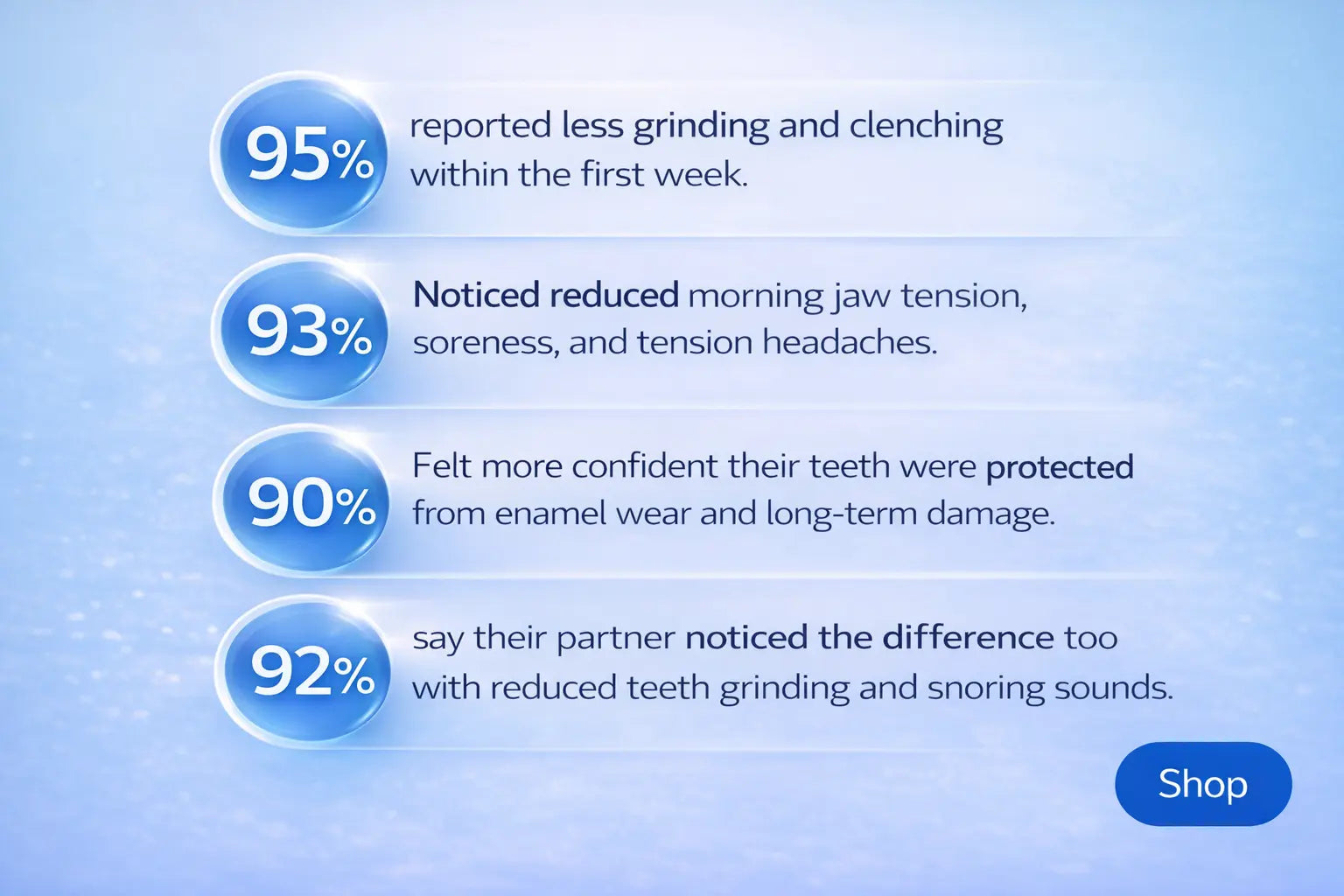 95%

reported less grinding and clenching within the first week.

93%

Noticed reduced morning jaw tension, soreness, and tension headaches.

90%

Felt more confident their teeth were protected from enamel wear and long-term damage.

92%

say their partner noticed the difference too with reduced teeth grinding and snoring sounds.

Shop